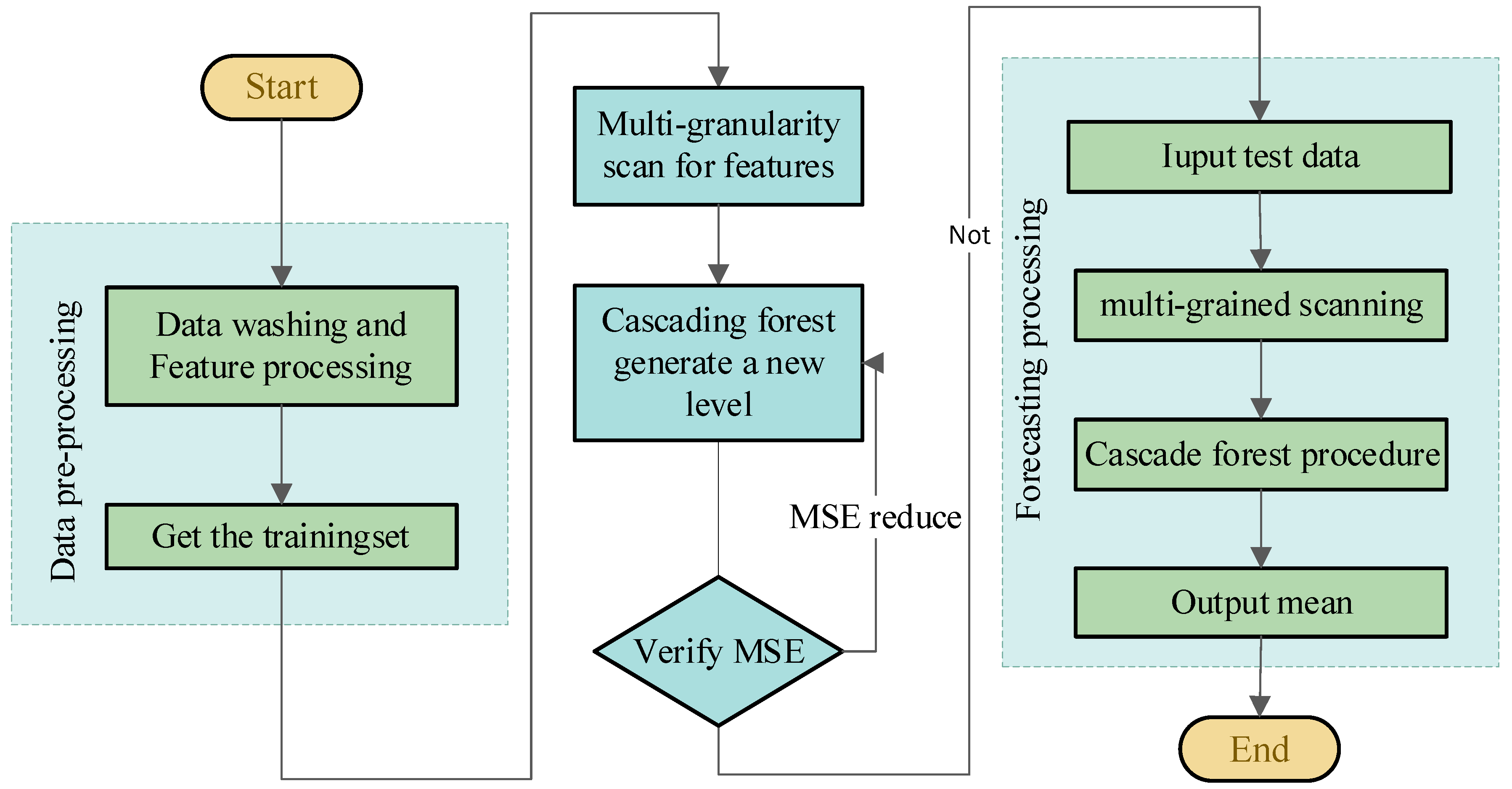 Start

Data pre-processing

Data washing and Feature processing

Get the trainingset

Multi-granularity scan for features

Cascading forest generate a new level

MSE reduce

Verify MSE

Not

Forecasting processing

Iuput test data

multi-grained scanning

Cascade forest procedure

Output mean

End